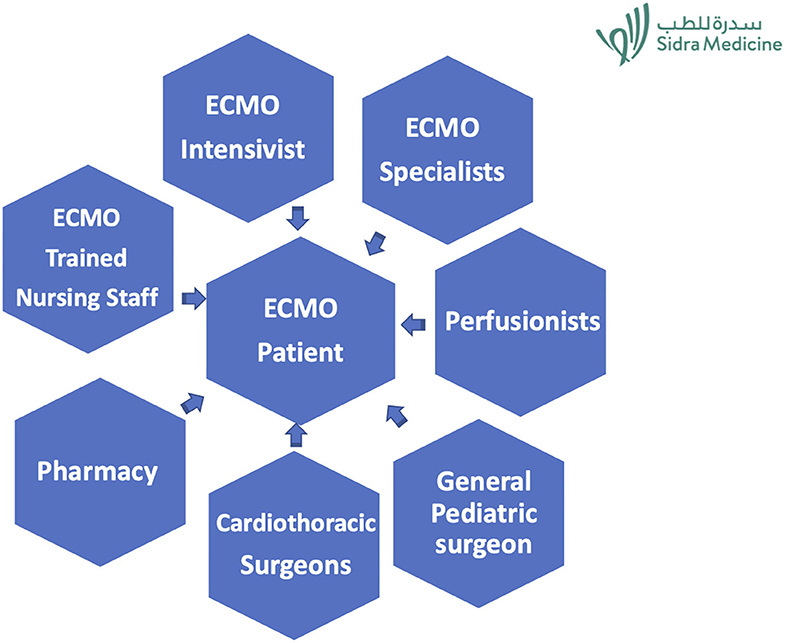 سدرة للطب
Sidra Medicine

ECMO Intensivist

ECMO Specialists

ECMO Trained Nursing Staff

ECMO Patient

Perfusionists

Pharmacy

Cardiothoracic Surgeons

General Pediatric surgeon